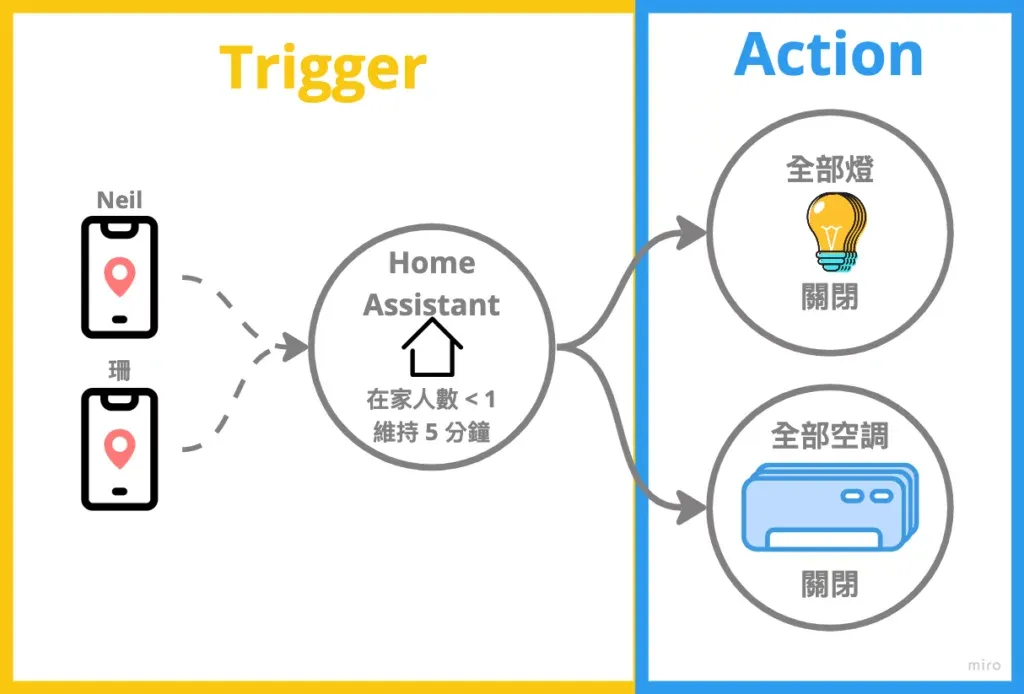 Trigger

Neil

珊

Home Assistant

在家人數 < 1
維持 5 分鐘

Action

全部燈

關閉

全部空調

關閉

miro